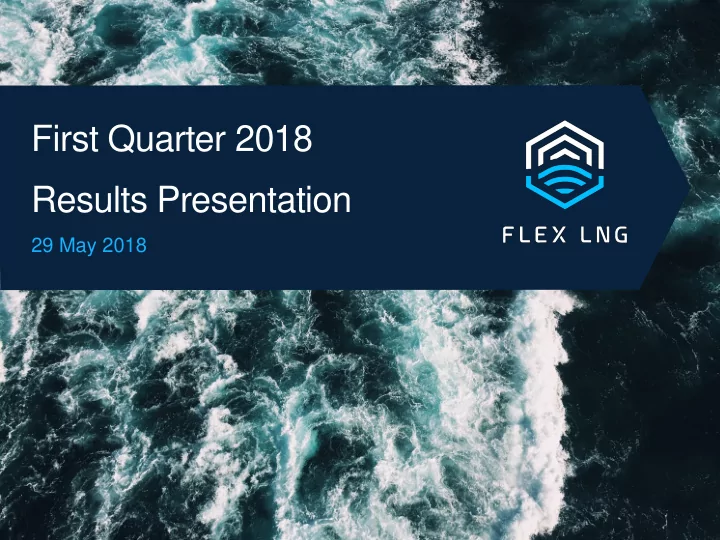 First Quarter 2018

Results Presentation

29 May 2018

FLEX LNG